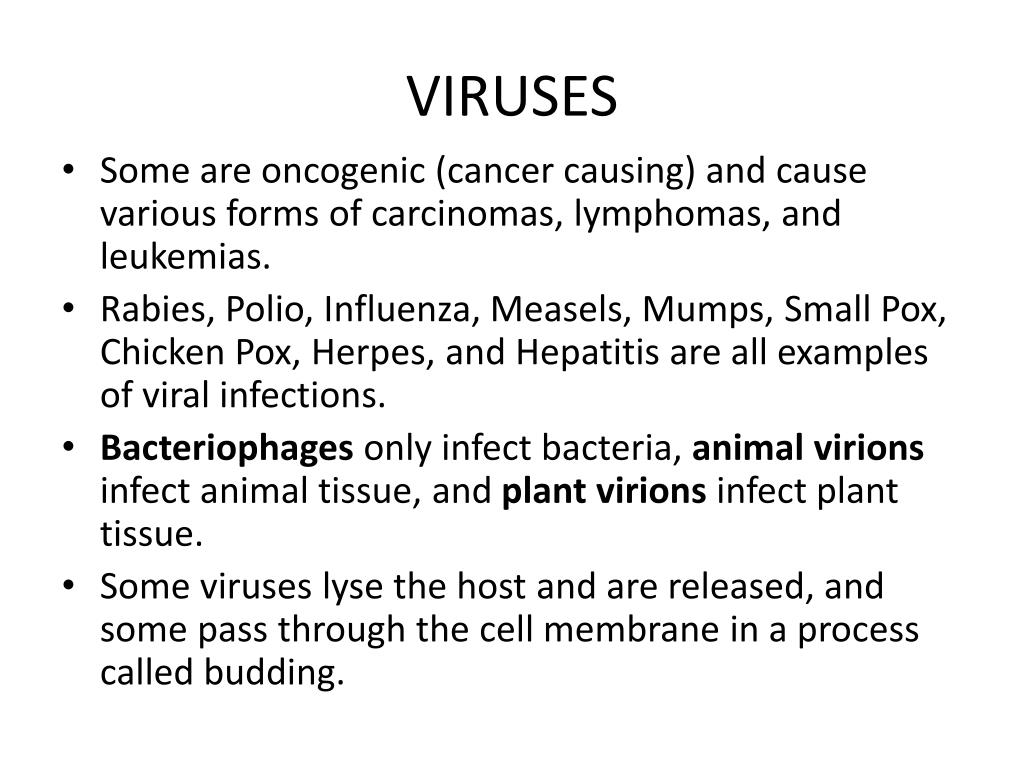 VIRUSES

• Some are oncogenic (cancer causing) and cause various forms of carcinomas, lymphomas, and leukemias.

• Rabies, Polio, Influenza, Measels, Mumps, Small Pox, Chicken Pox, Herpes, and Hepatitis are all examples of viral infections.

• Bacteriophages only infect bacteria, animal virions infect animal tissue, and plant virions infect plant tissue.

• Some viruses lyse the host and are released, and some pass through the cell membrane in a process called budding.